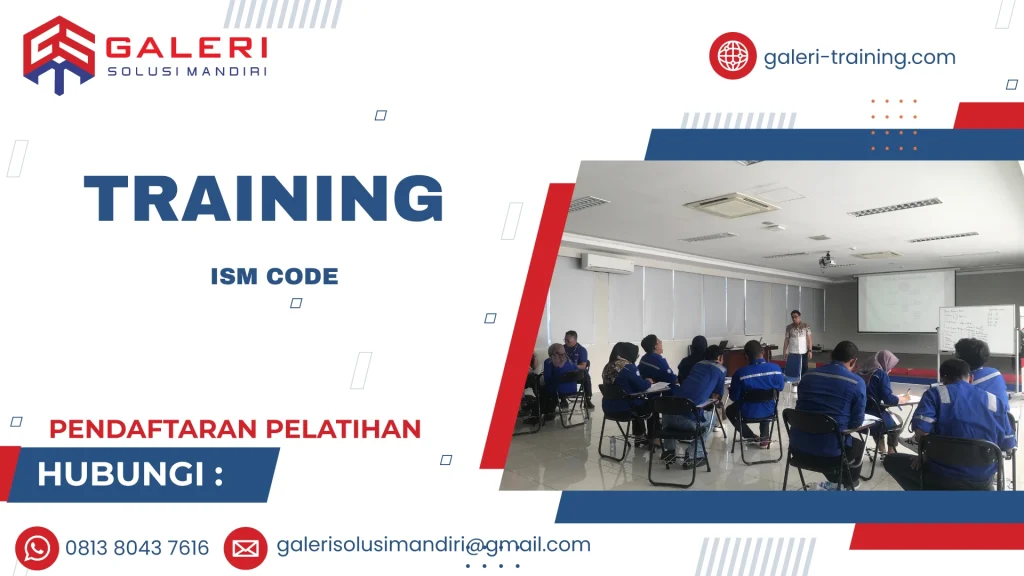 GALERI
SOLUSI MANDIRI

galeri-training.com

TRAINING

ISM CODE

PENDAFTARAN PELATIHAN

HUBUNGI :

0813 8043 7616

galerisolusimandiri@gmail.com